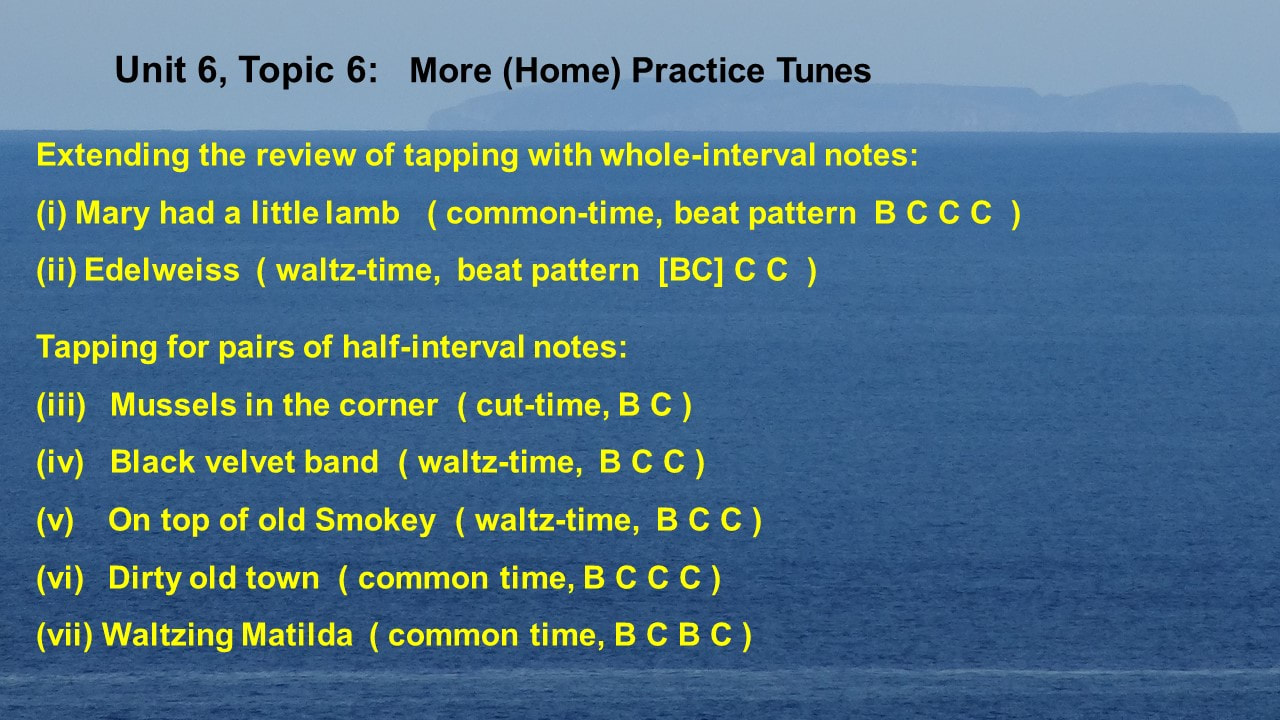 Unit 6, Topic 6: More (Home) Practice Tunes

Extending the review of tapping with whole-interval notes:

(i) Mary had a little lamb ( common-time, beat pattern B C C C )

(ii) Edelweiss ( waltz-time, beat pattern [BC] C C )

Tapping for pairs of half-interval notes:

(iii) Mussels in the corner ( cut-time, B C )

(iv) Black velvet band ( waltz-time, B C C )

(v) On top of old Smokey ( waltz-time, B C C )

(vi) Dirty old town ( common time, B C C C )

(vii) Waltzing Matilda ( common time, B C B C )